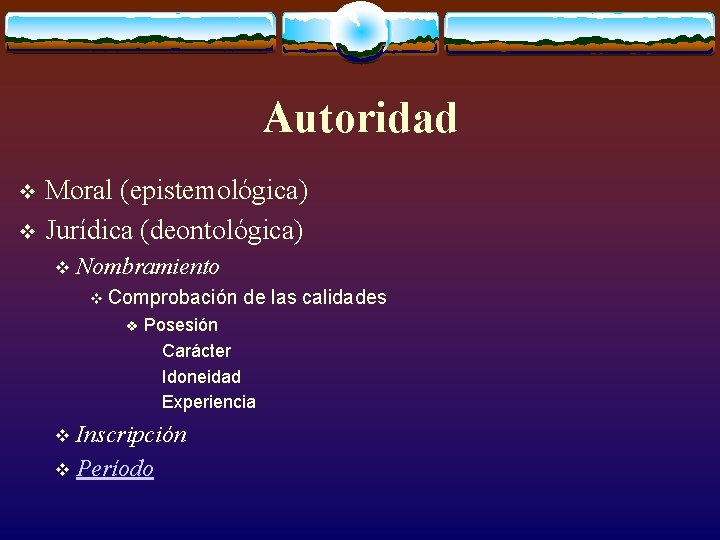 Autoridad

❖ Moral (epistemológica)
❖ Jurídica (deontológica)
❖ Nombramiento
❖ Comprobación de las calidades
❖ Posesión
Carácter
Idoneidad
Experiencia
❖ Inscripción
❖ Período